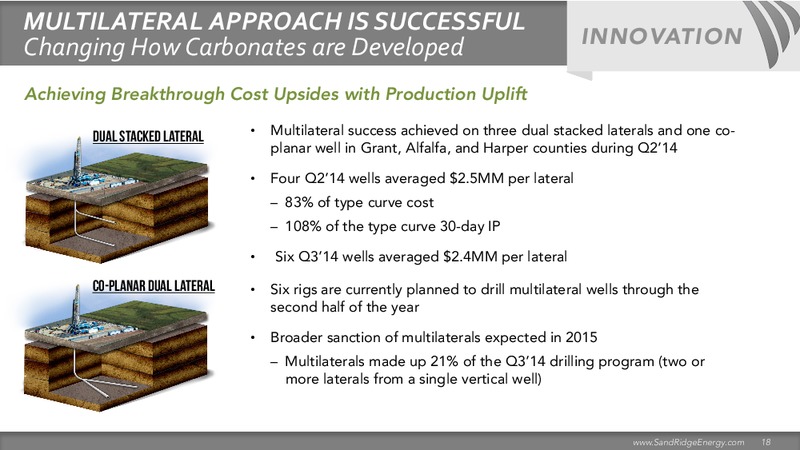 MULTILATERAL APPROACH IS SUCCESSFUL
Changing How Carbonates are Developed

INNOVATION

Achieving Breakthrough Cost Upsides with Production Uplift

DUAL STACKED LATERAL

CO-PLANAR DUAL LATERAL

• Multilateral success achieved on three dual stacked laterals and one co-planar well in Grant, Alfalfa, and Harper counties during Q2'14

• Four Q2'14 wells averaged \$2.5MM per lateral
– 83% of type curve cost
– 108% of the type curve 30-day IP

• Six Q3'14 wells averaged \$2.4MM per lateral

• Six rigs are currently planned to drill multilateral wells through the second half of the year

• Broader sanction of multilaterals expected in 2015
– Multilaterals made up 21% of the Q3'14 drilling program (two or more laterals from a single vertical well)

www.SandRidgeEnergy.com 18